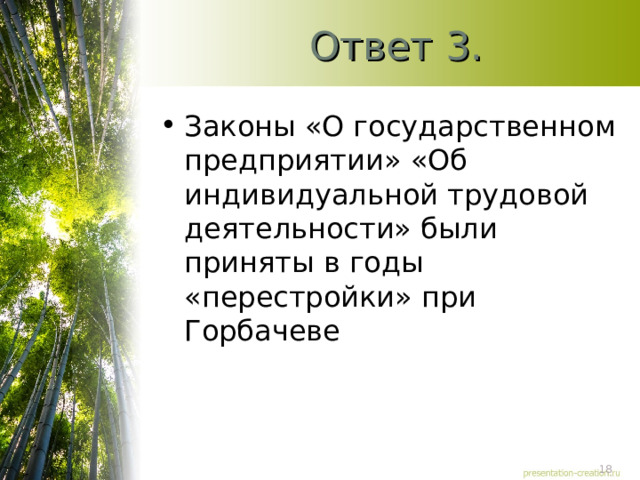 Ответ 3.

• Законы «О государственном предприятии» «Об индивидуальной трудовой деятельности» были приняты в годы «перестройки» при Горбачеве

18

presentation-creation.ru